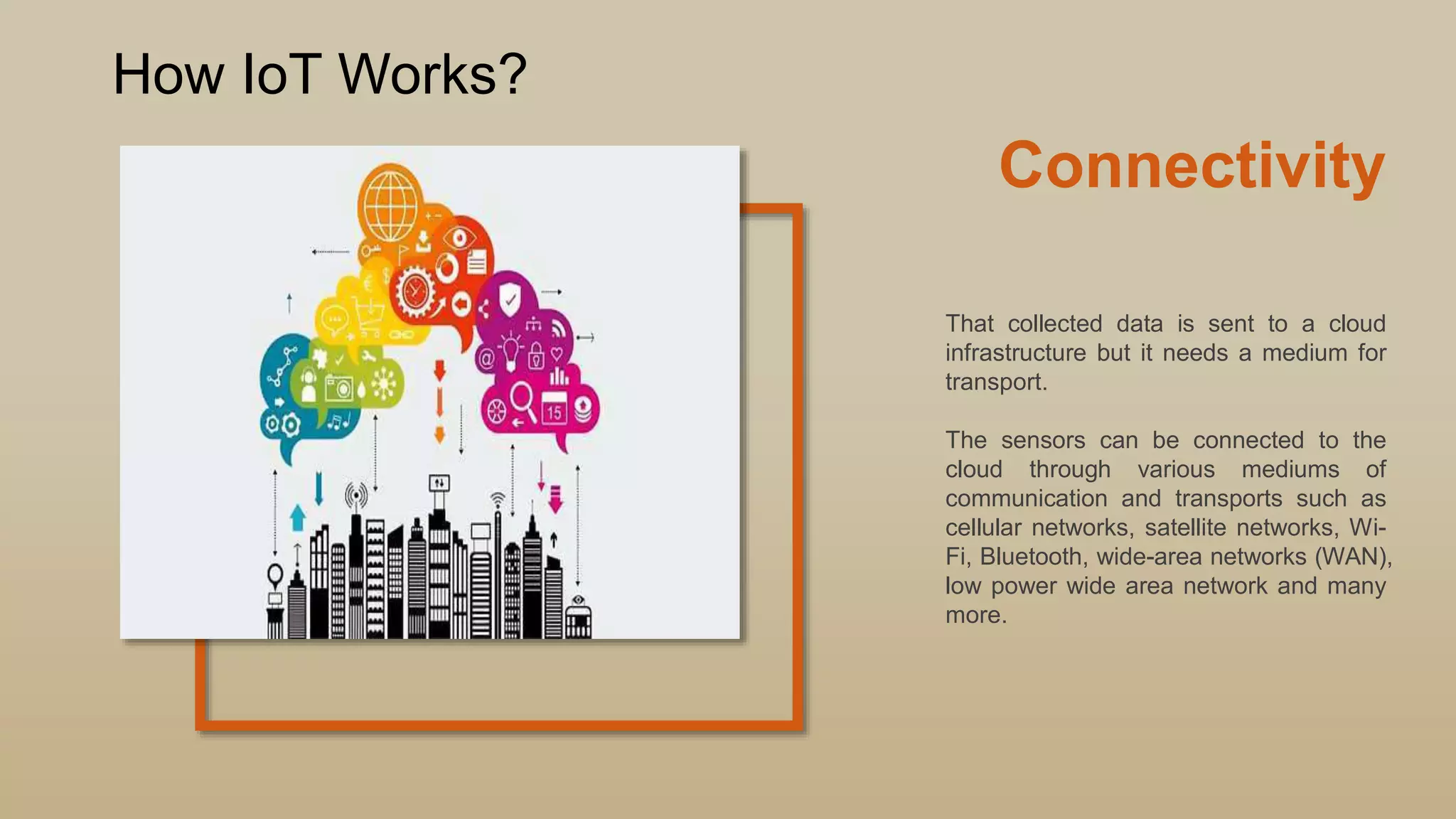 How IoT Works?

Connectivity

That collected data is sent to a cloud infrastructure but it needs a medium for transport.

The sensors can be connected to the cloud through various mediums of communication and transports such as cellular networks, satellite networks, Wi-Fi, Bluetooth, wide-area networks (WAN), low power wide area network and many more.

15